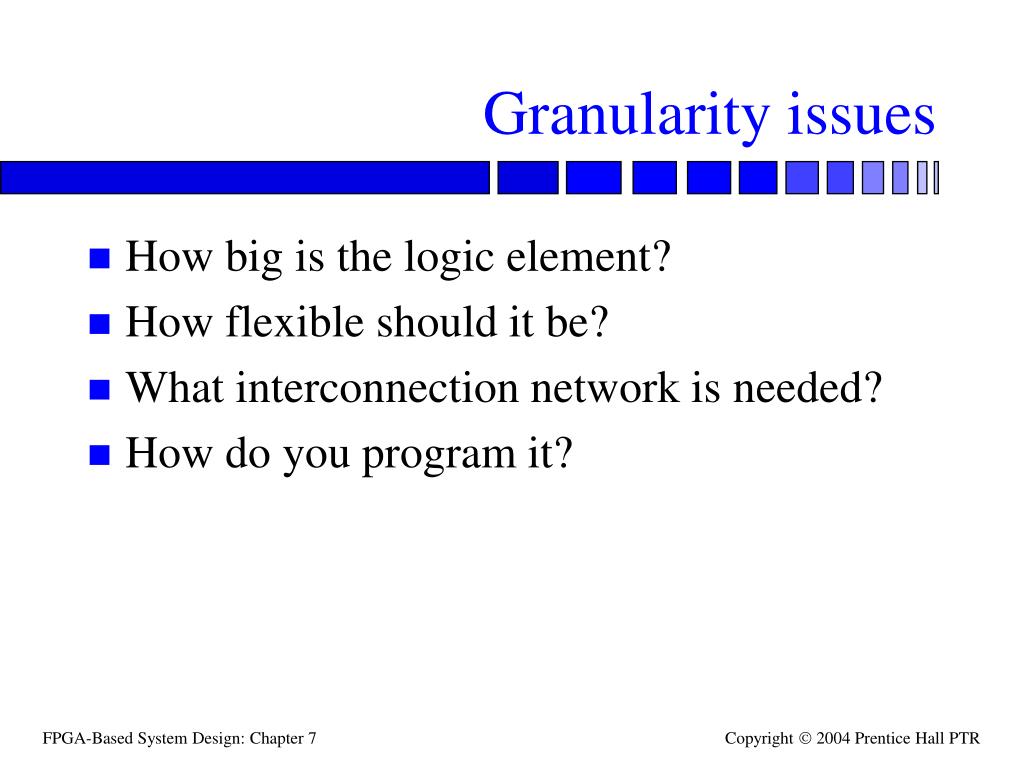 Granularity issues

- How big is the logic element?
- How flexible should it be?
- What interconnection network is needed?
- How do you program it?

FPGA-Based System Design: Chapter 7

Copyright © 2004 Prentice Hall PTR